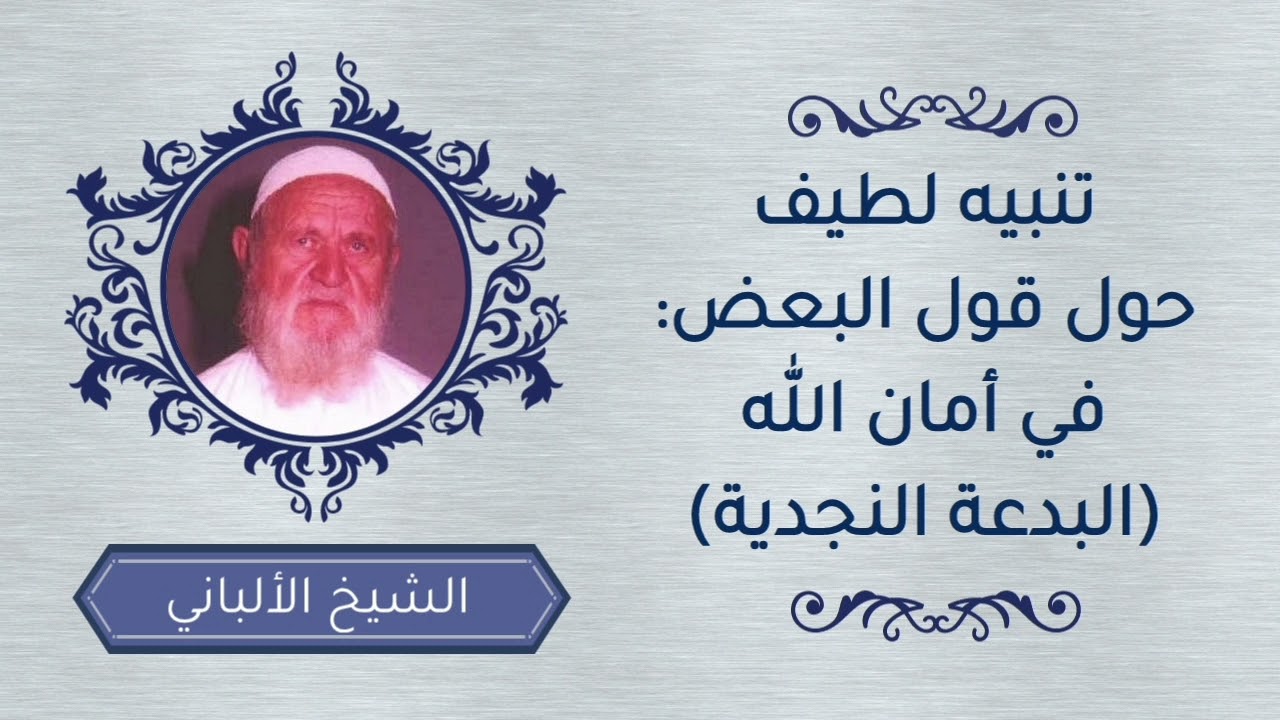 تنبيه لطيف
حول قول البعض:
في أمان اللّٰه
(البدعة النجدية)

الشيخ الألباني